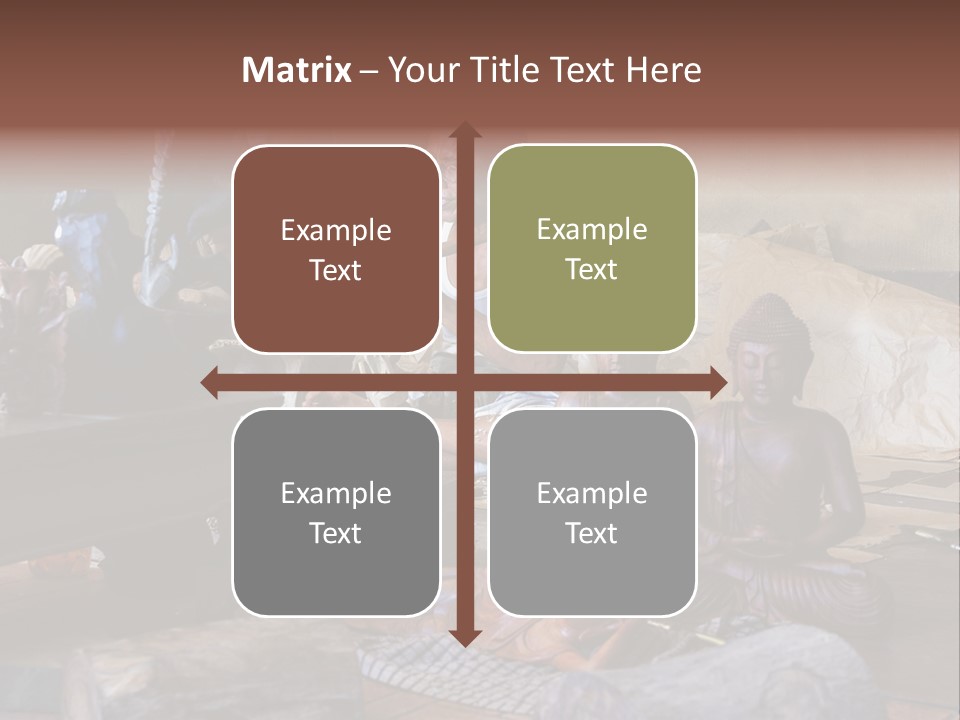 Matrix – Your Title Text Here

Example Text

Example Text

Example Text

Example Text